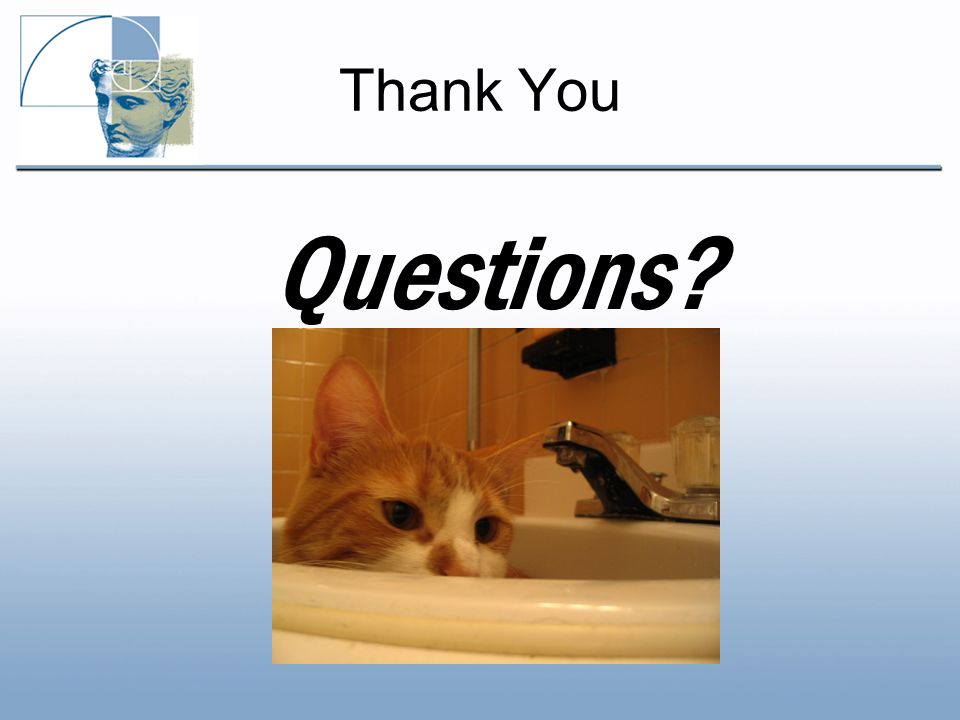 Thank You

Questions?